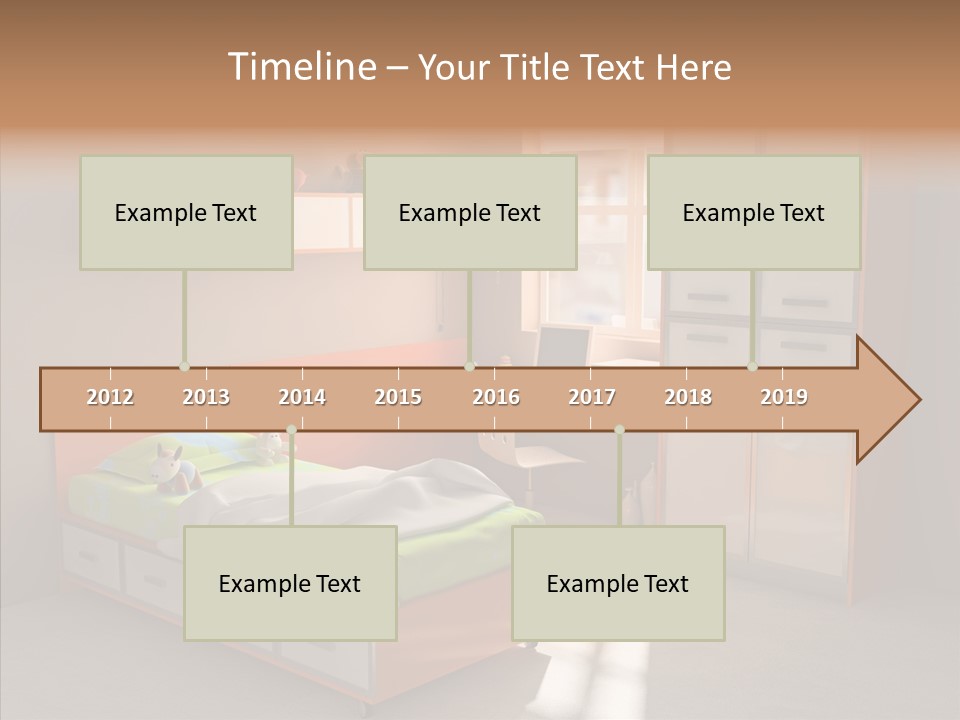 Timeline – Your Title Text Here

Example Text

Example Text

Example Text

2012 2013 2014 2015 2016 2017 2018 2019

Example Text

Example Text